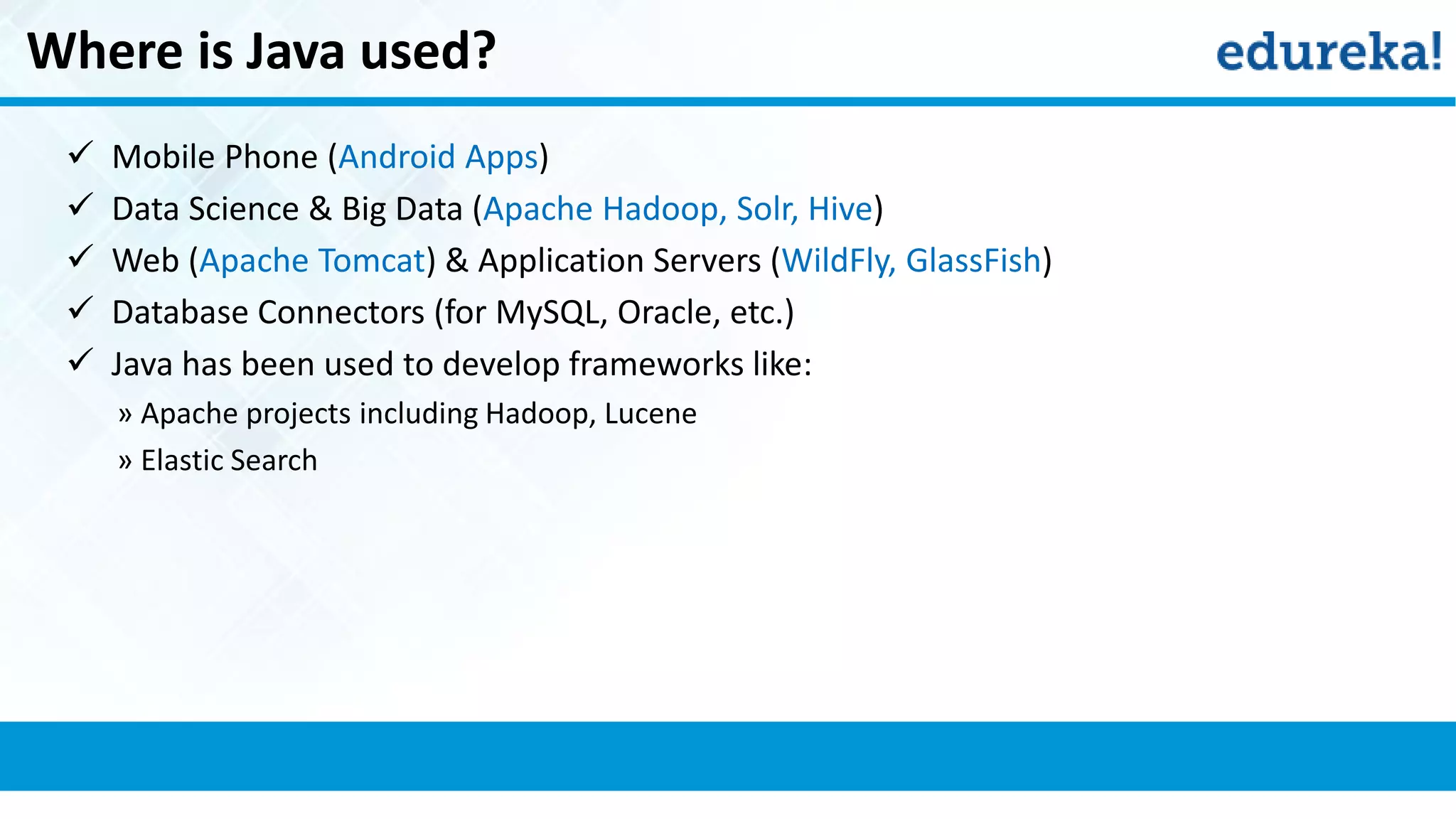 Where is Java used?

edureka!

✓ Mobile Phone (Android Apps)
✓ Data Science & Big Data (Apache Hadoop, Solr, Hive)
✓ Web (Apache Tomcat) & Application Servers (WildFly, GlassFish)
✓ Database Connectors (for MySQL, Oracle, etc.)
✓ Java has been used to develop frameworks like:
» Apache projects including Hadoop, Lucene
» Elastic Search